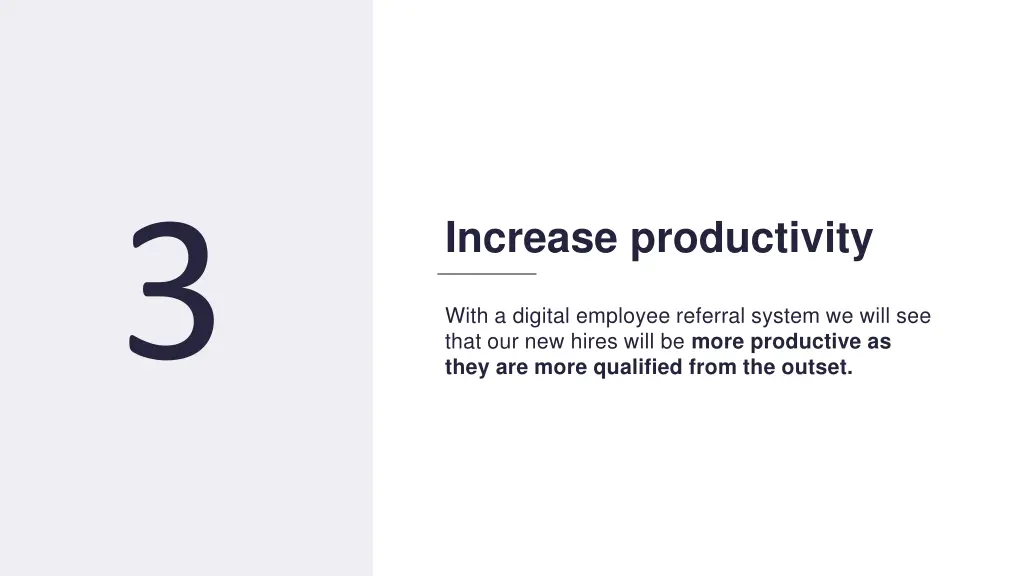 3

Increase productivity

With a digital employee referral system we will see that our new hires will be more productive as they are more qualified from the outset.